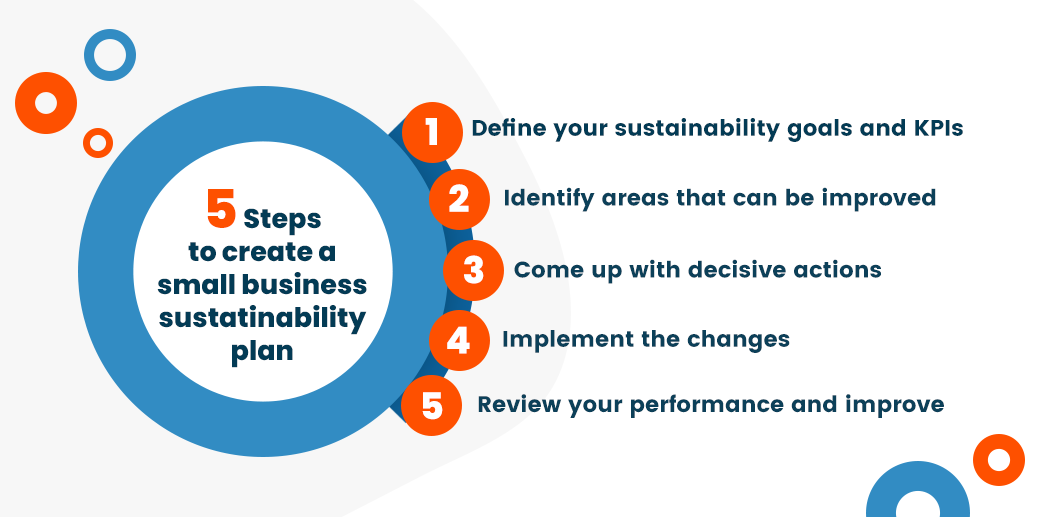 5 Steps to create a small business sustatinability plan

1 Define your sustainability goals and KPIs

2 Identify areas that can be improved

3 Come up with decisive actions

4 Implement the changes

5 Review your performance and improve